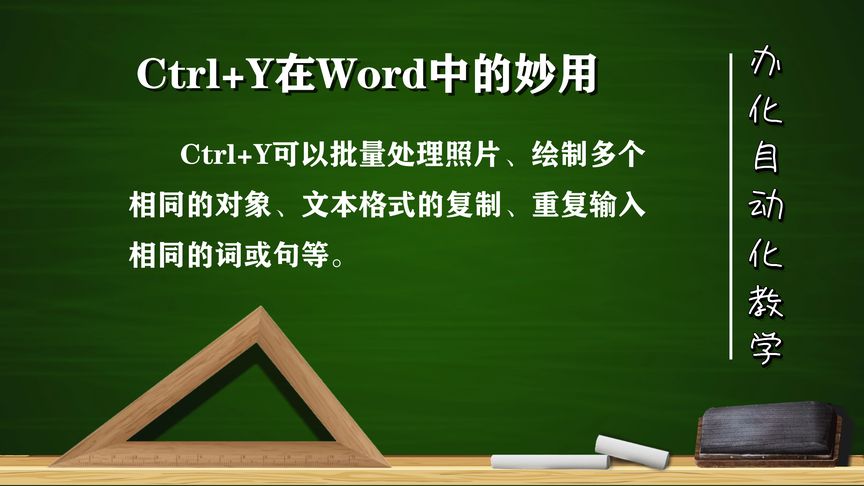 Ctrl+Y在Word中的妙用

Ctrl+Y可以批量处理照片、绘制多个相同的对象、文本格式的复制、重复输入相同的词或句等。

办化自动化教学